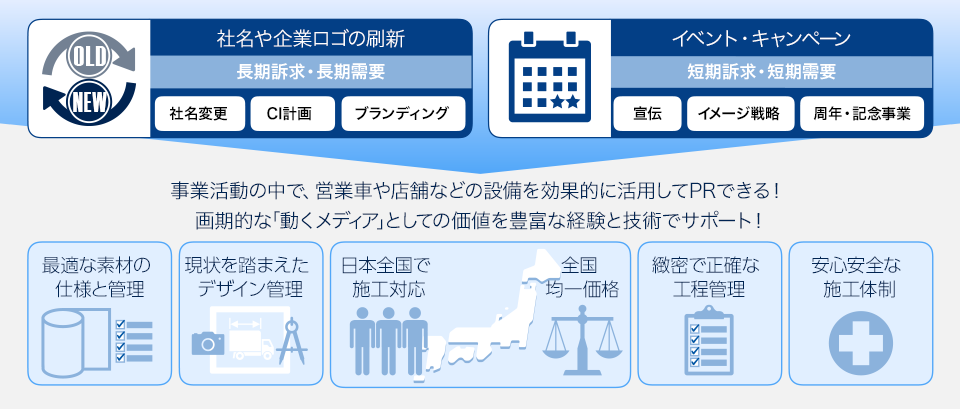 OLD
NEW

社名や企業ロゴの刷新

長期訴求・長期需要

社名変更

CI計画

ブランディング

イベント・キャンペーン

短期訴求・短期需要

宣伝

イメージ戦略

周年・記念事業

事業活動の中で、営業車や店舗などの設備を効果的に活用してPRできる！
画期的な「動くメディア」としての価値を豊富な経験と技術でサポート！

最適な素材の仕様と管理

現状を踏まえたデザイン管理

日本全国で施工対応

全国均一価格

緻密で正確な工程管理

安心安全な施工体制